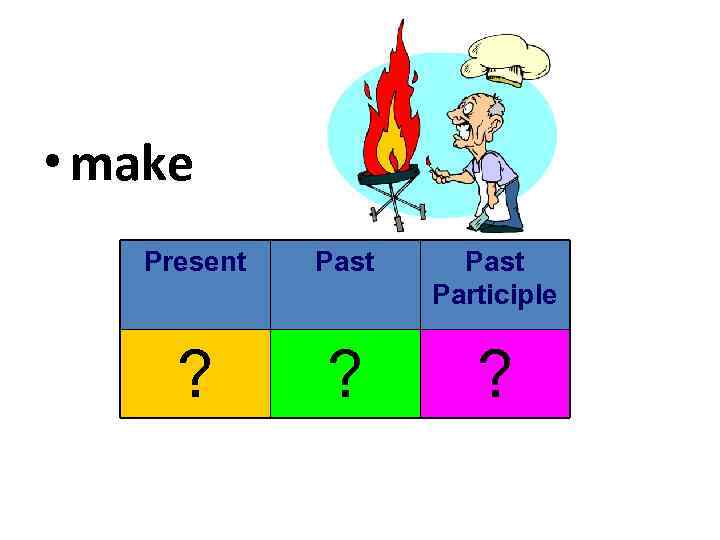 • make

| Present | Past | Past Participle |
|---|---|---|
| ? | ? | ? |